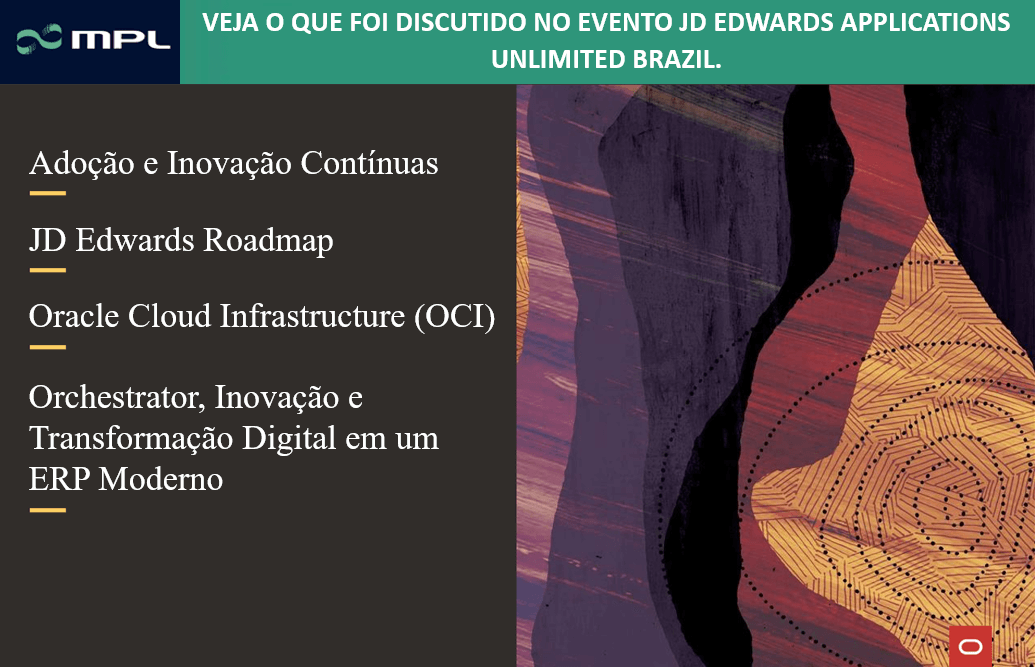 MPL

VEJA O QUE FOI DISCUTIDO NO EVENTO JD EDWARDS APPLICATIONS UNLIMITED BRAZIL.

Adoção e Inovação Contínuas

JD Edwards Roadmap

Oracle Cloud Infrastructure (OCI)

Orchestrator, Inovação e Transformação Digital em um ERP Moderno